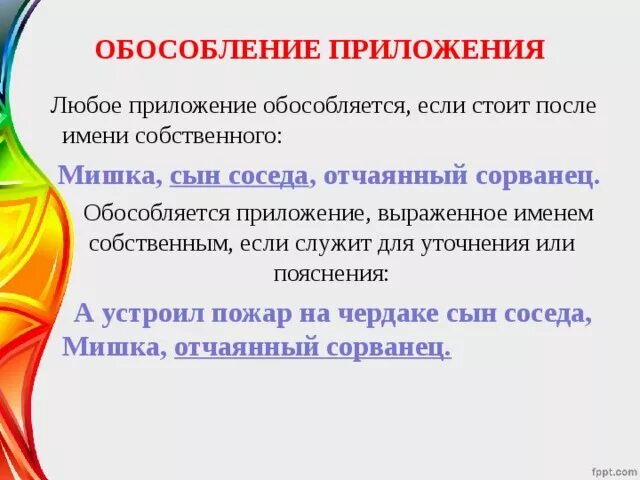 ОБОСОБЛЕНИЕ ПРИЛОЖЕНИЯ

Любое приложение обособляется, если стоит после имени собственного:

Мишка, сын соседа, отчаянный сорванец.

Обособляется приложение, выраженное именем собственным, если служит для уточнения или пояснения:

А устроил пожар на чердаке сын соседа, Мишка, отчаянный сорванец.

fppt.com